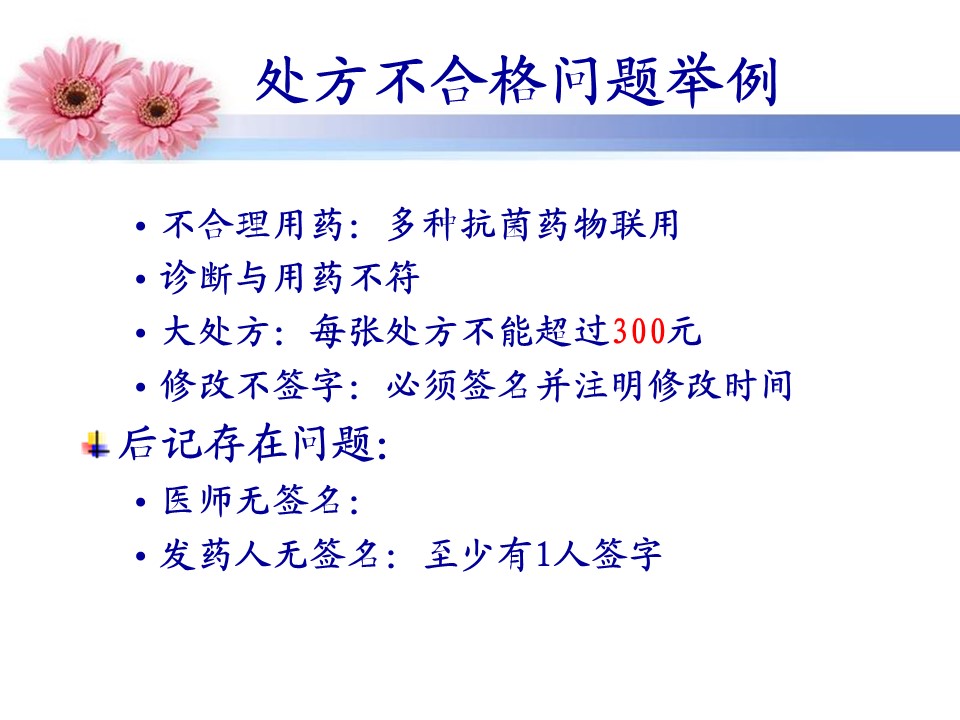 处方不合格问题举例

• 不合理用药：多种抗菌药物联用
• 诊断与用药不符
• 大处方：每张处方不能超过300元
• 修改不签字：必须签名并注明修改时间

后记存在问题：
• 医师无签名：
• 发药人无签名：至少有1人签字